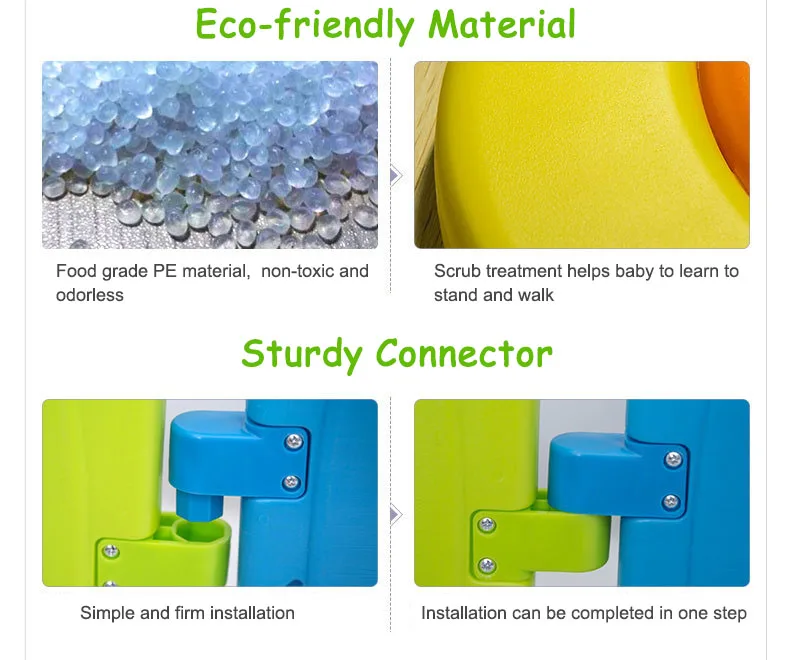 Eco-friendly Material

Food grade PE material, non-toxic and odorless

Scrub treatment helps baby to learn to stand and walk

Sturdy Connector

Simple and firm installation

Installation can be completed in one step